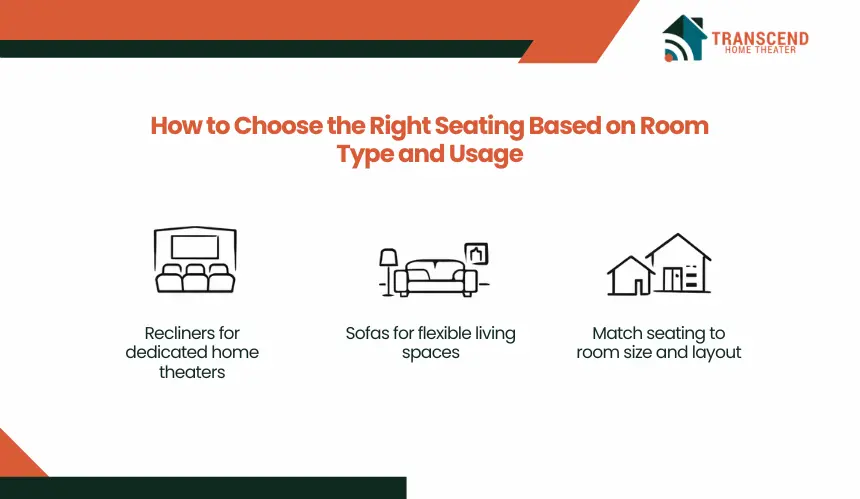 TRANSCEND
HOME THEATER

How to Choose the Right Seating Based on Room Type and Usage

Recliners for dedicated home theaters

Sofas for flexible living spaces

Match seating to room size and layout